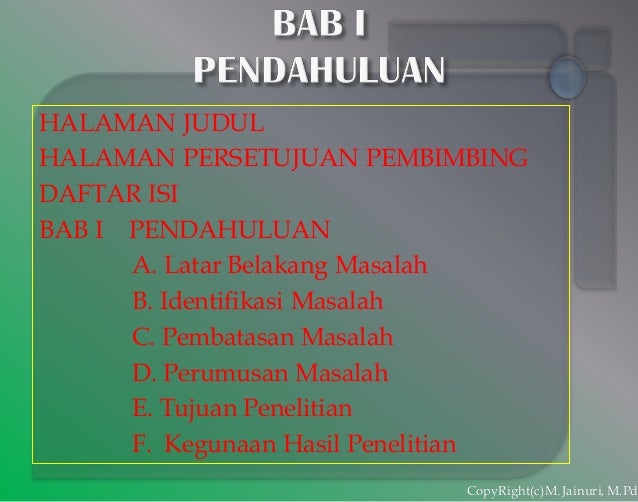 BAB I
PENDAHULUAN

HALAMAN JUDUL
HALAMAN PERSETUJUAN PEMBIMBING
DAFTAR ISI
BAB I PENDAHULUAN
A. Latar Belakang Masalah
B. Identifikasi Masalah
C. Pembatasan Masalah
D. Perumusan Masalah
E. Tujuan Penelitian
F. Kegunaan Hasil Penelitian

CopyRight(c)M. Jainuri, M.Pd